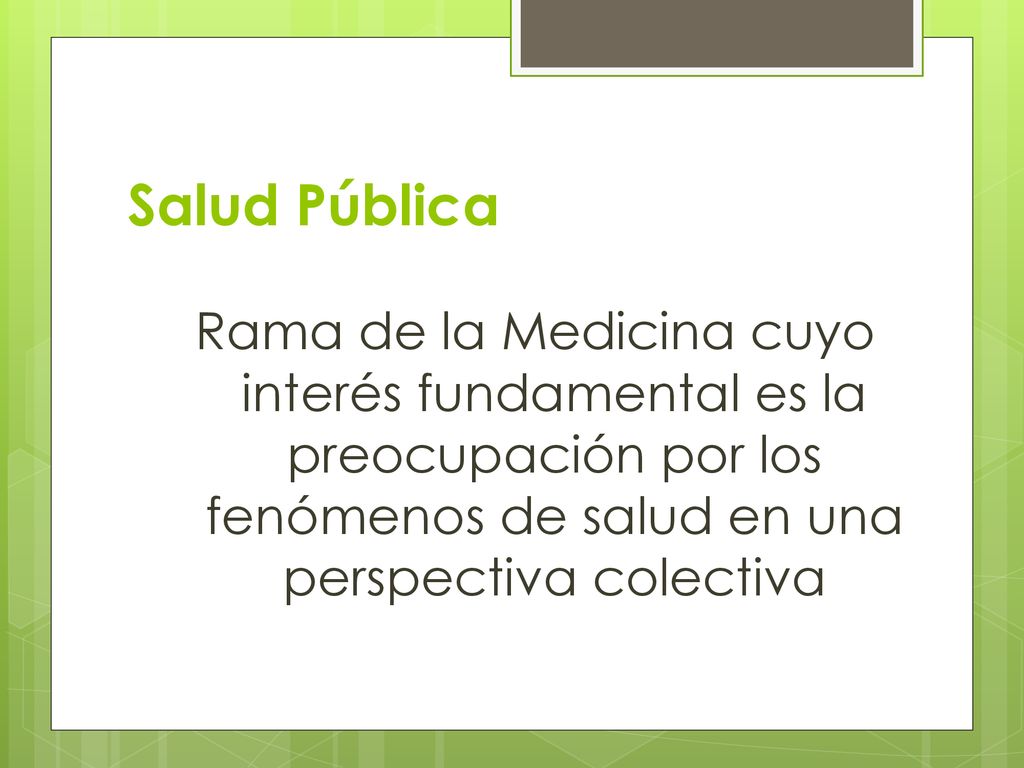 Salud Pública

Rama de la Medicina cuyo interés fundamental es la preocupación por los fenómenos de salud en una perspectiva colectiva